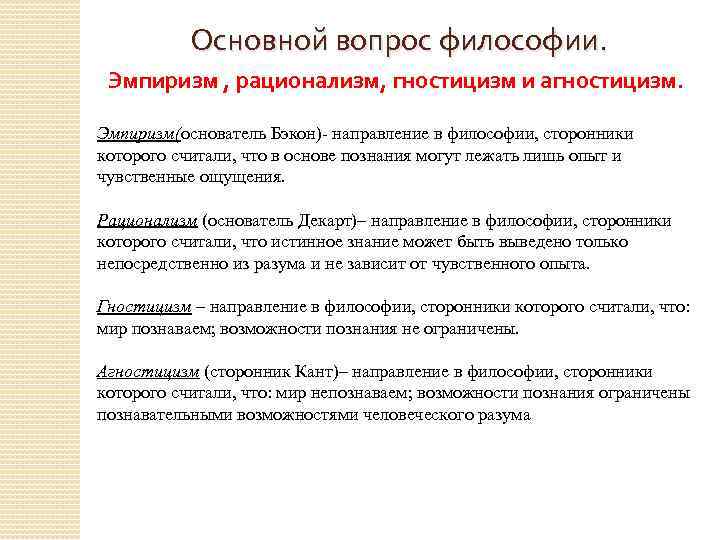 Основной вопрос философии.

Эмпиризм , рационализм, гностицизм и агностицизм.

Эмпиризм(основатель Бэкон)- направление в философии, сторонники которого считали, что в основе познания могут лежать лишь опыт и чувственные ощущения.

Рационализм (основатель Декарт)– направление в философии, сторонники которого считали, что истинное знание может быть выведено только непосредственно из разума и не зависит от чувственного опыта.

Гностицизм – направление в философии, сторонники которого считали, что: мир познаваем; возможности познания не ограничены.

Агностицизм (сторонник Кант)– направление в философии, сторонники которого считали, что: мир непознаваем; возможности познания ограничены познавательными возможностями человеческого разума